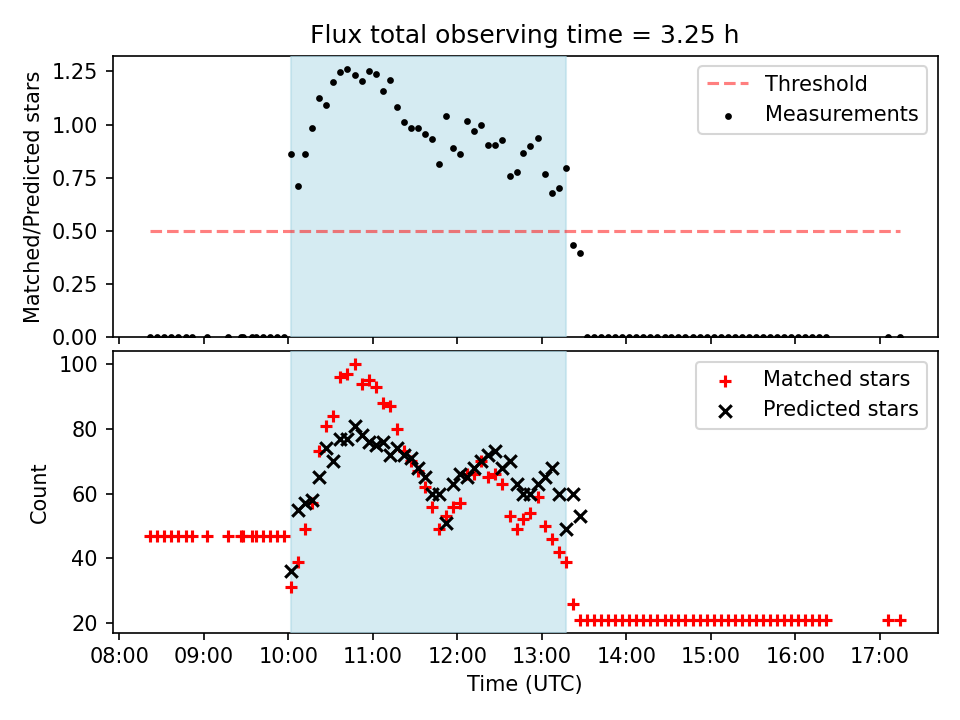 Flux total observing time = 3.25 h

Matched/Predicted stars

1.25
1.00
0.75
0.50
0.25
0.00

Threshold
Measurements

Count

100
80
60
40
20

Matched stars
Predicted stars

08:00 09:00 10:00 11:00 12:00 13:00 14:00 15:00 16:00 17:00

Time (UTC)